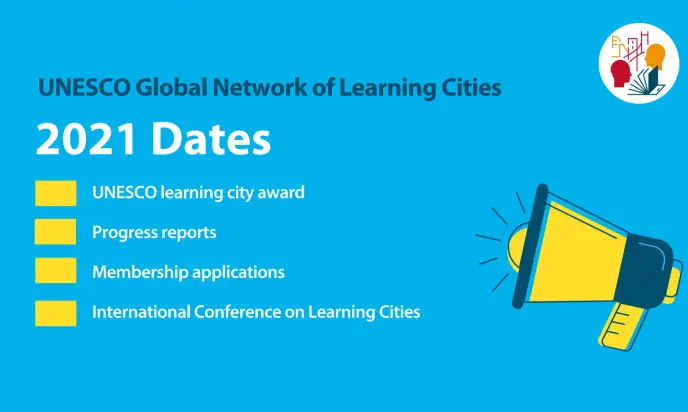 UNESCO Global Network of Learning Cities

2021 Dates

UNESCO learning city award

Progress reports

Membership applications

International Conference on Learning Cities